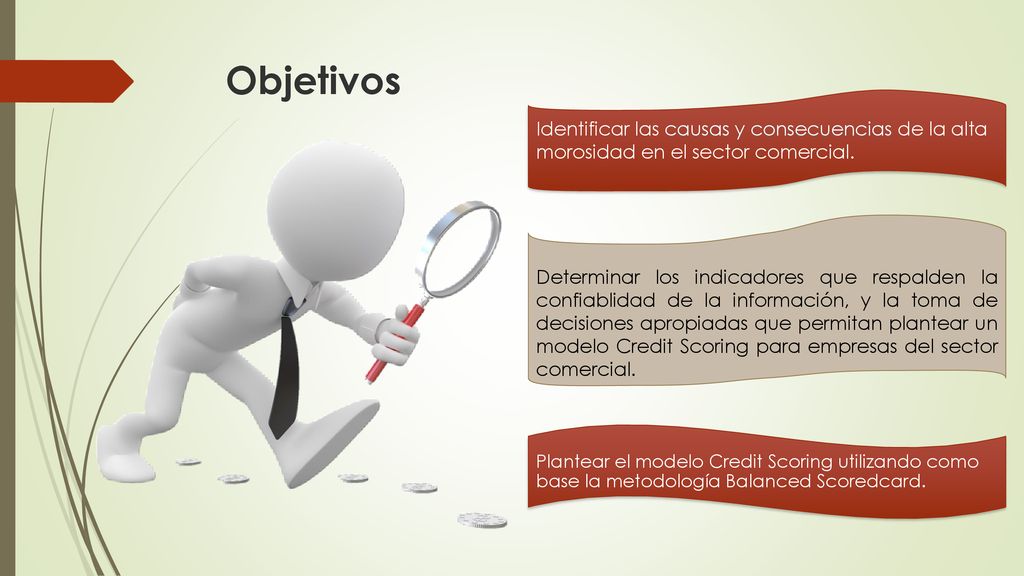 Objetivos

Identificar las causas y consecuencias de la alta morosidad en el sector comercial.

Determinar los indicadores que respalden la confiablidad de la información, y la toma de decisiones apropiadas que permitan plantear un modelo Credit Scoring para empresas del sector comercial.

Plantear el modelo Credit Scoring utilizando como base la metodología Balanced Scoredcard.